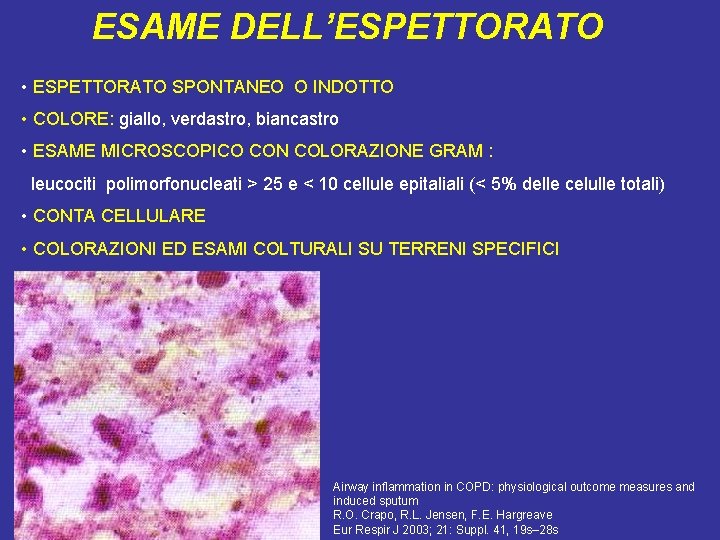 ESAME DELL'ESPETTORATO

• ESPETTORATO SPONTANEO O INDOTTO

• COLORE: giallo, verdastro, biancastro

• ESAME MICROSCOPICO CON COLORAZIONE GRAM :

leucociti polimorfonucleati > 25 e < 10 cellule epitaliali (< 5% delle celulle totali)

• CONTA CELLULARE

• COLORAZIONI ED ESAMI COLTURALI SU TERRENI SPECIFICI

Airway inflammation in COPD: physiological outcome measures and induced sputum
R.O. Crapo, R.L. Jensen, F.E. Hargreave
Eur Respir J 2003; 21: Suppl. 41, 19s–28s